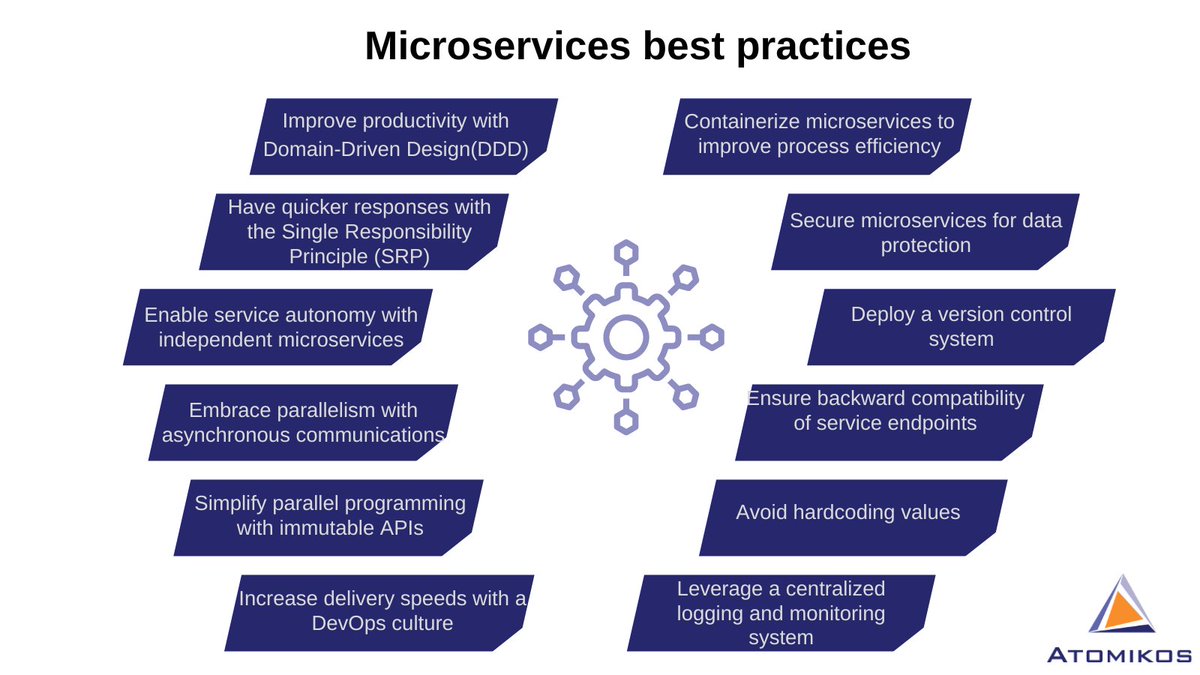 Microservices best practices

Improve productivity with Domain-Driven Design(DDD)

Have quicker responses with the Single Responsibility Principle (SRP)

Enable service autonomy with independent microservices

Embrace parallelism with asynchronous communications

Simplify parallel programming with immutable APIs

Increase delivery speeds with a DevOps culture

Containerize microservices to improve process efficiency

Secure microservices for data protection

Deploy a version control system

Ensure backward compatibility of service endpoints

Avoid hardcoding values

Leverage a centralized logging and monitoring system

ATOMIKOS